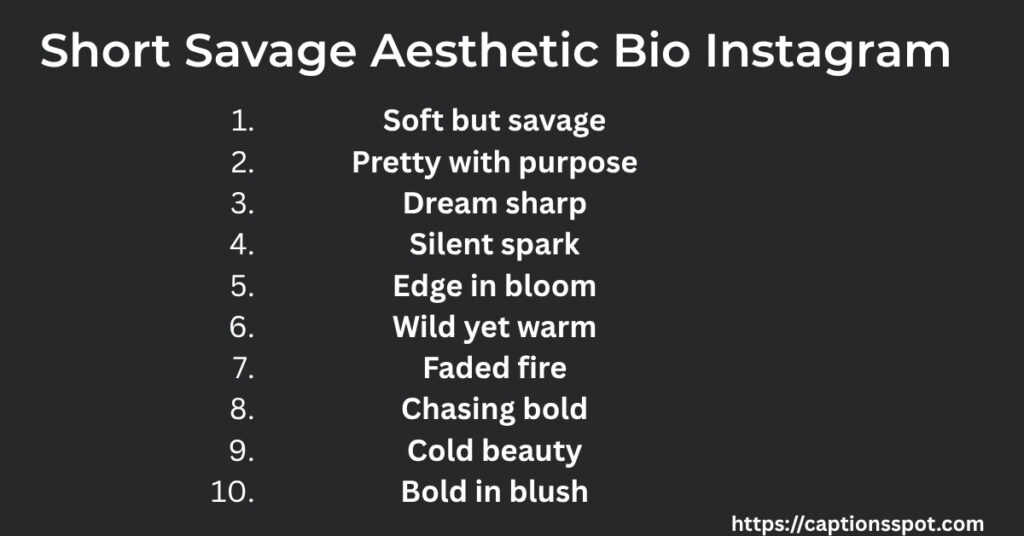 Short Savage Aesthetic Bio Instagram

1. Soft but savage
2. Pretty with purpose
3. Dream sharp
4. Silent spark
5. Edge in bloom
6. Wild yet warm
7. Faded fire
8. Chasing bold
9. Cold beauty
10. Bold in blush

https://captionsspot.com